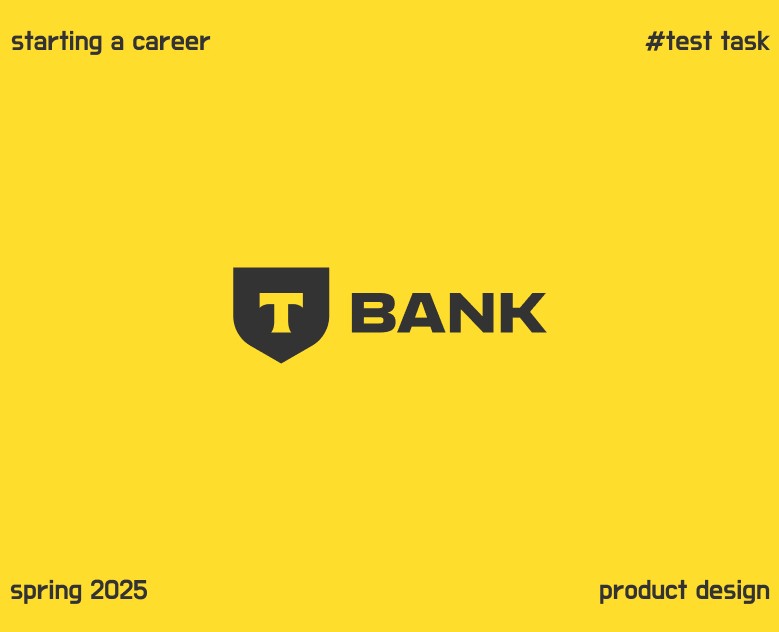 starting a career

#test task

T BANK

spring 2025

product design